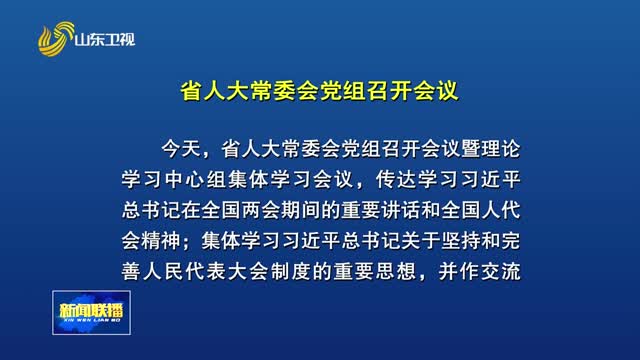 山东卫视

省人大常委会党组召开会议

今天，省人大常委会党组召开会议暨理论学习中心组集体学习会议，传达学习习近平总书记在全国两会期间的重要讲话和全国人代会精神；集体学习习近平总书记关于坚持和完善人民代表大会制度的重要思想，并作交流

新闻联播
XIN WEN LIAN BO